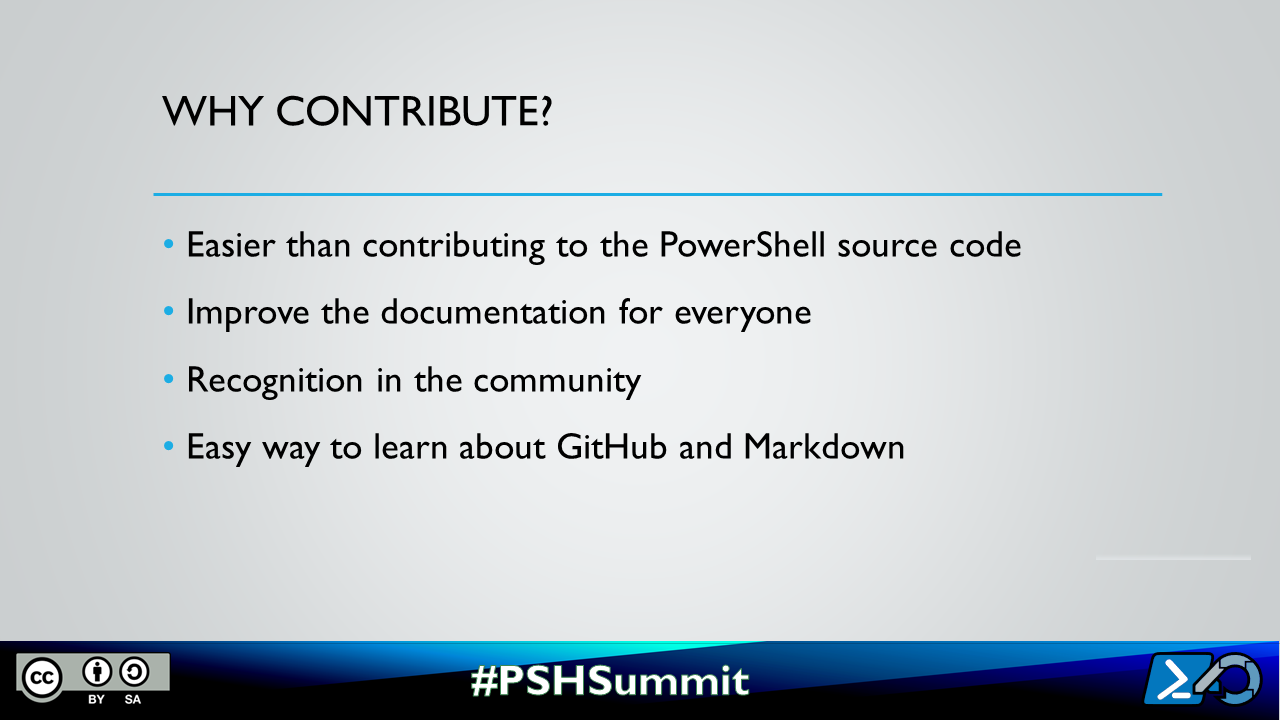 WHY CONTRIBUTE?

• Easier than contributing to the PowerShell source code

• Improve the documentation for everyone

• Recognition in the community

• Easy way to learn about GitHub and Markdown

cc BY SA

#PSHSummit